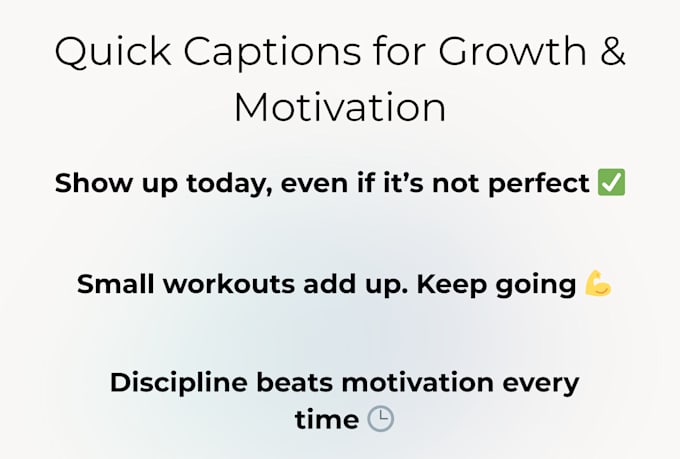 Quick Captions for Growth & Motivation

Show up today, even if it's not perfect ✅

Small workouts add up. Keep going 💪

Discipline beats motivation every time 🕒